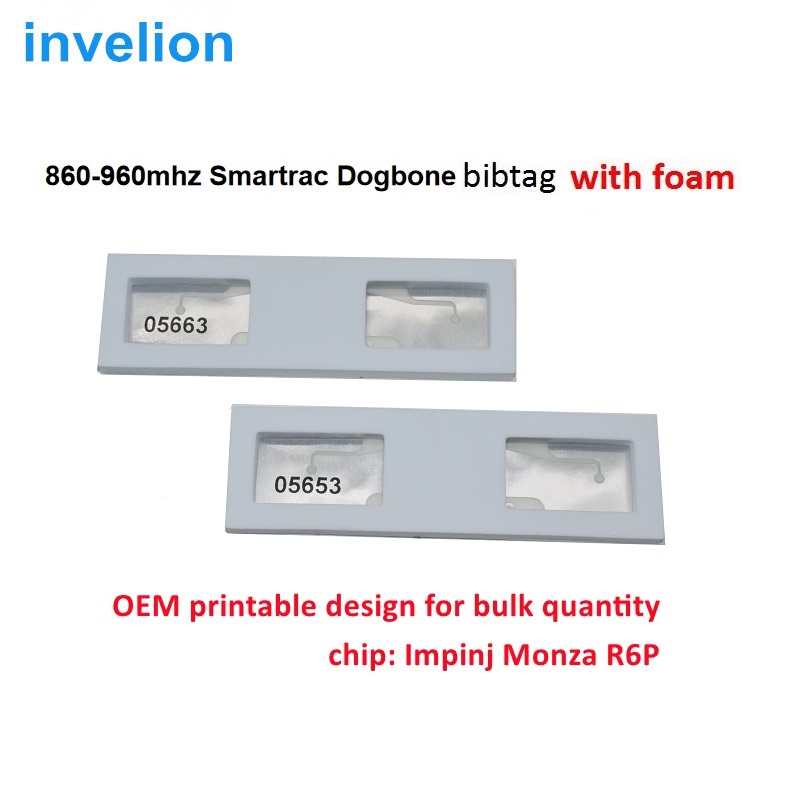 invelion

860-960mhz Smartrac Dogbone bibtag with foam

05663

05653

OEM printable design for bulk quantity

chip: Impinj Monza R6P